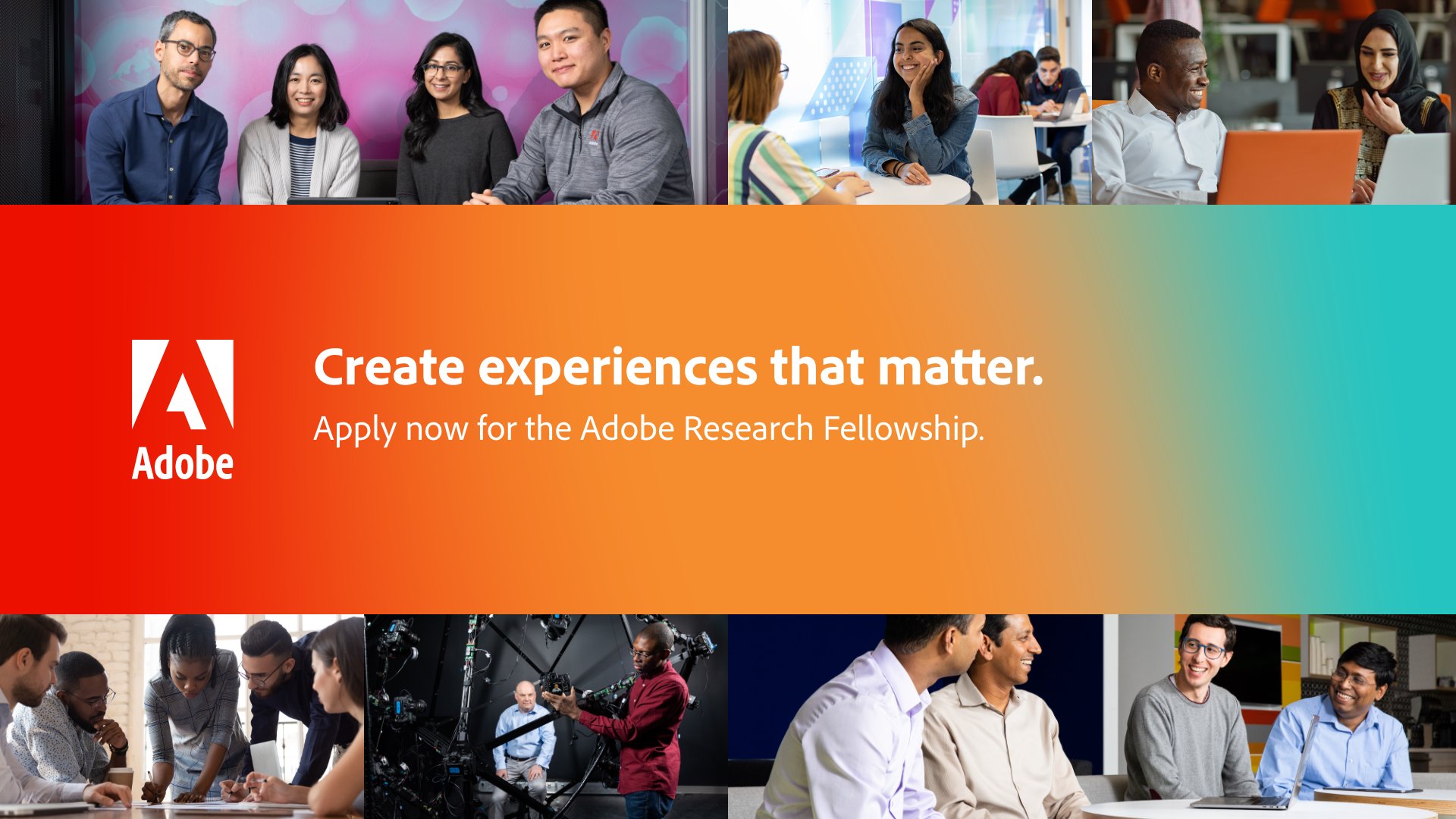 Adobe

Create experiences that matter.

Apply now for the Adobe Research Fellowship.